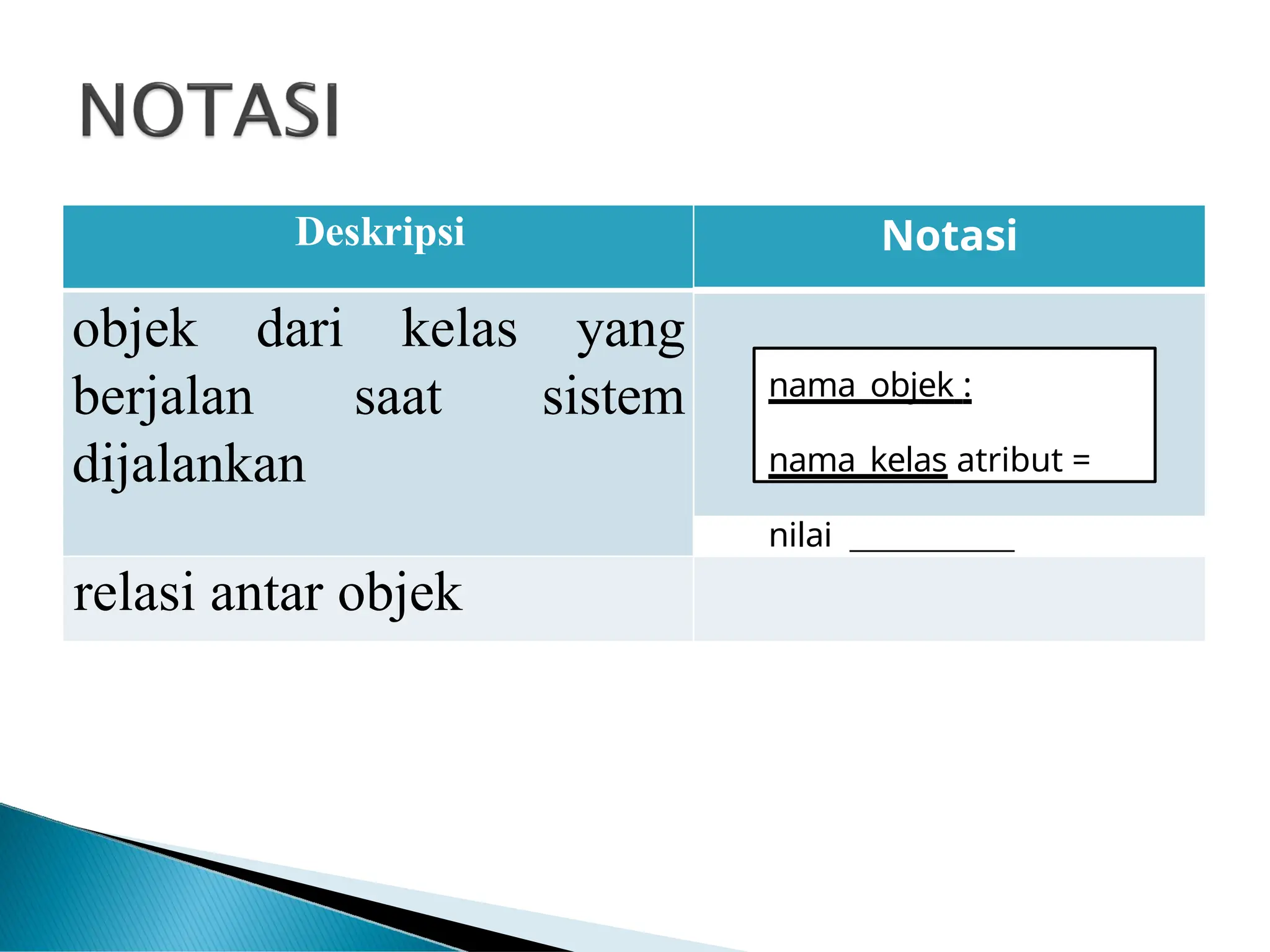 NOTASI

| Deskripsi | Notasi |
|---|---|
| objek dari kelas yang berjalan saat sistem dijalankan | nama_objek : nama_kelas atribut = nilai |
| relasi antar objek | |